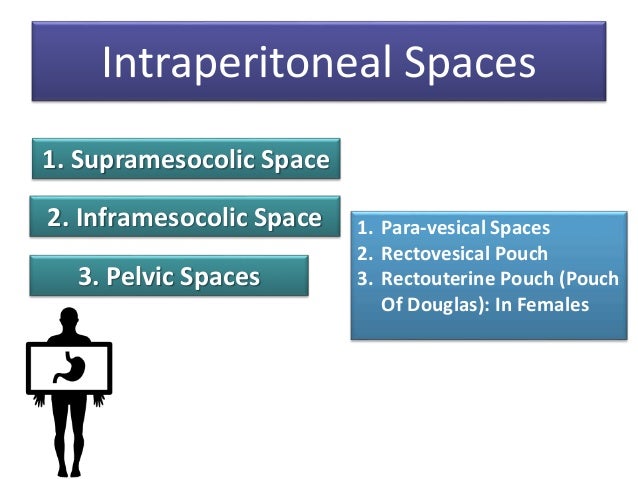 Intraperitoneal Spaces

1. Supramesocolic Space

2. Inframesocolic Space

3. Pelvic Spaces

1. Para-vesical Spaces
2. Rectovesical Pouch
3. Rectouterine Pouch (Pouch Of Douglas): In Females